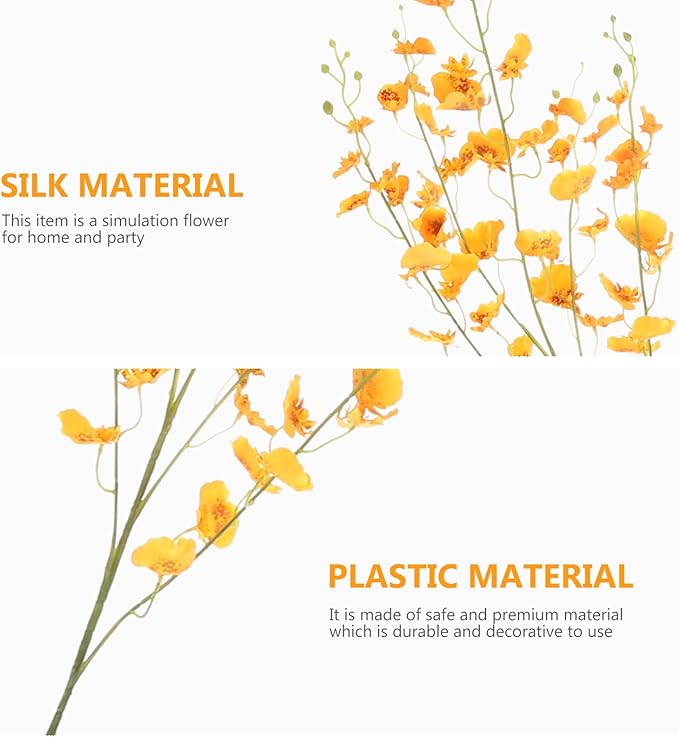 SILK MATERIAL

This item is a simulation flower for home and party

PLASTIC MATERIAL

It is made of safe and premium material which is durable and decorative to use